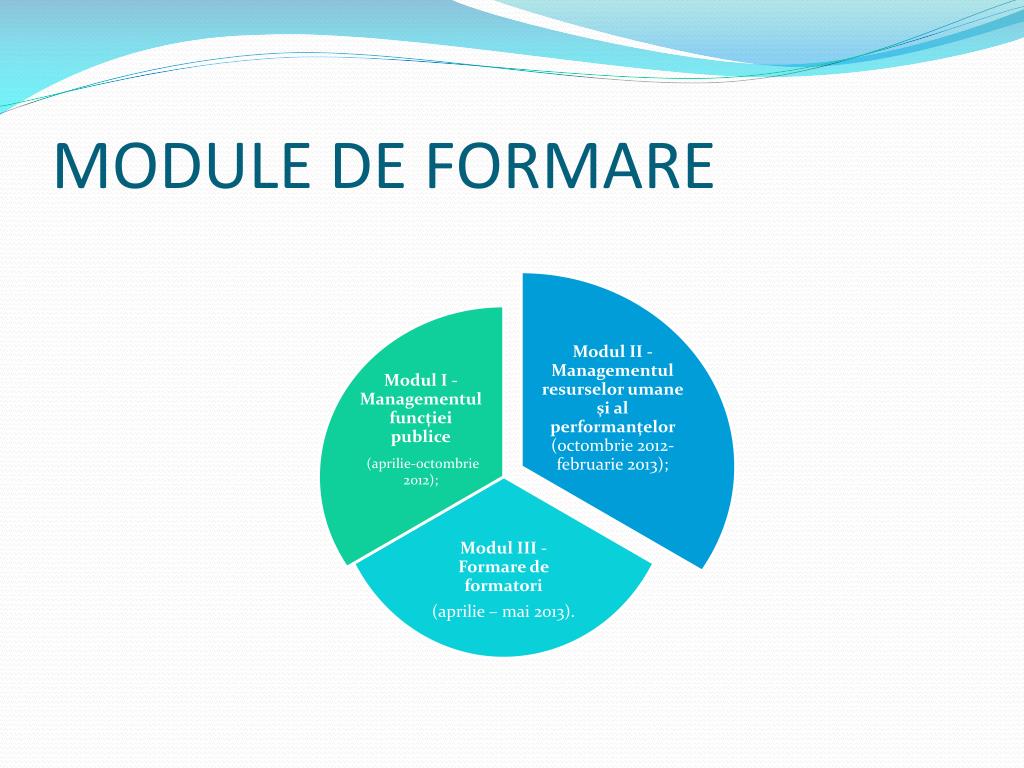 MODULE DE FORMARE

Modul I - Managementul funcției publice

(aprilie-octombrie 2012);

Modul II - Managementul resurselor umane și al performanțelor (octombrie 2012-februarie 2013);

Modul III - Formare de formatori

(aprilie – mai 2013).